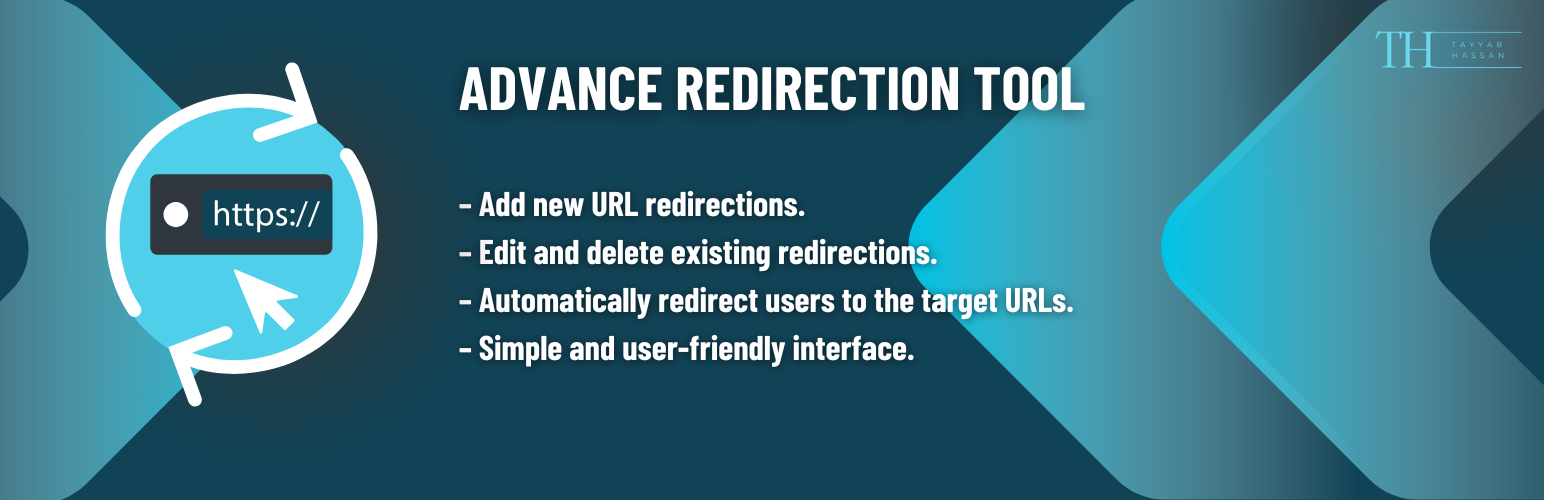 https://

ADVANCE REDIRECTION TOOL

- Add new URL redirections.
- Edit and delete existing redirections.
- Automatically redirect users to the target URLs.
- Simple and user-friendly interface.

TH TAYYAB HASSAN